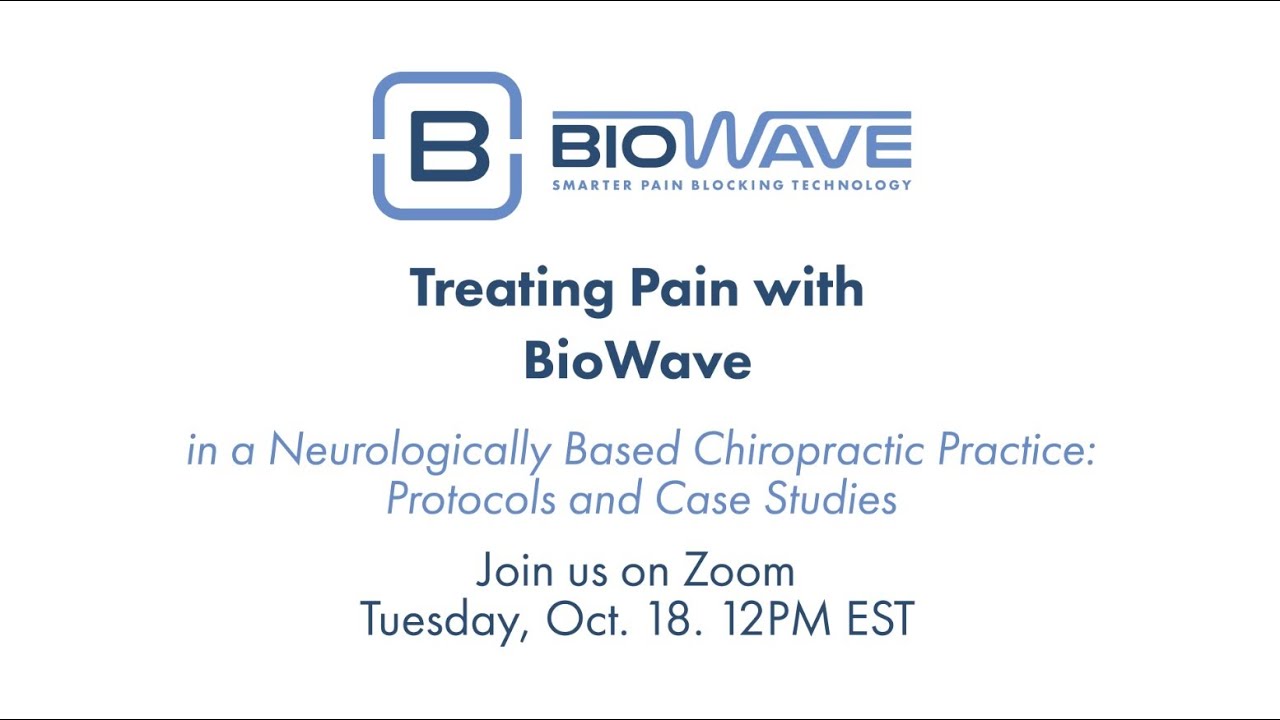 B

BIOWAVE
SMARTER PAIN BLOCKING TECHNOLOGY

Treating Pain with BioWave

in a Neurologically Based Chiropractic Practice: Protocols and Case Studies

Join us on Zoom
Tuesday, Oct. 18. 12PM EST